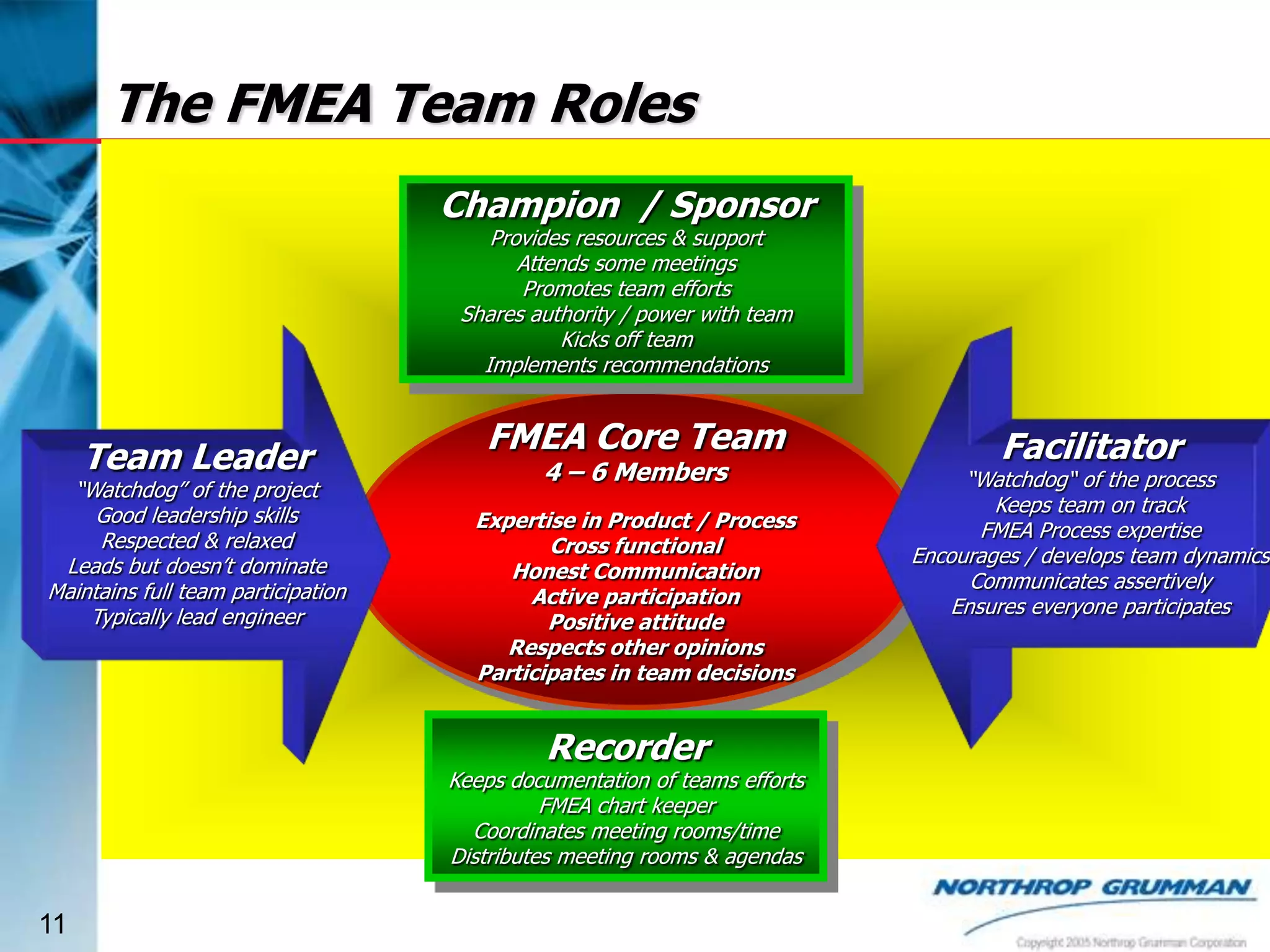 The FMEA Team Roles

Champion / Sponsor
Provides resources & support
Attends some meetings
Promotes team efforts
Shares authority / power with team
Kicks off team
Implements recommendations

Team Leader
"Watchdog" of the project
Good leadership skills
Respected & relaxed
Leads but doesn't dominate
Maintains full team participation
Typically lead engineer

FMEA Core Team
4 – 6 Members

Expertise in Product / Process
Cross functional
Honest Communication
Active participation
Positive attitude
Respects other opinions
Participates in team decisions

Facilitator
"Watchdog" of the process
Keeps team on track
FMEA Process expertise
Encourages / develops team dynamics
Communicates assertively
Ensures everyone participates

Recorder
Keeps documentation of teams efforts
FMEA chart keeper
Coordinates meeting rooms/time
Distributes meeting rooms & agendas

NORTHROP GRUMMAN
Copyright 2005 Northrop Grumman Corporation

11